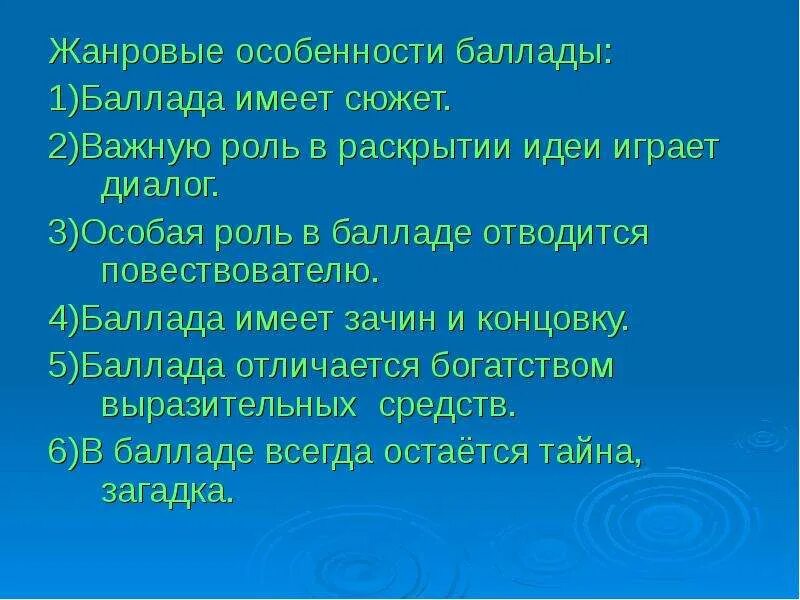 Жанровые особенности баллады:

1)Баллада имеет сюжет.

2)Важную роль в раскрытии идеи играет диалог.

3)Особая роль в балладе отводится повествователю.

4)Баллада имеет зачин и концовку.

5)Баллада отличается богатством выразительных  средств.

6)В балладе всегда остаётся тайна, загадка.